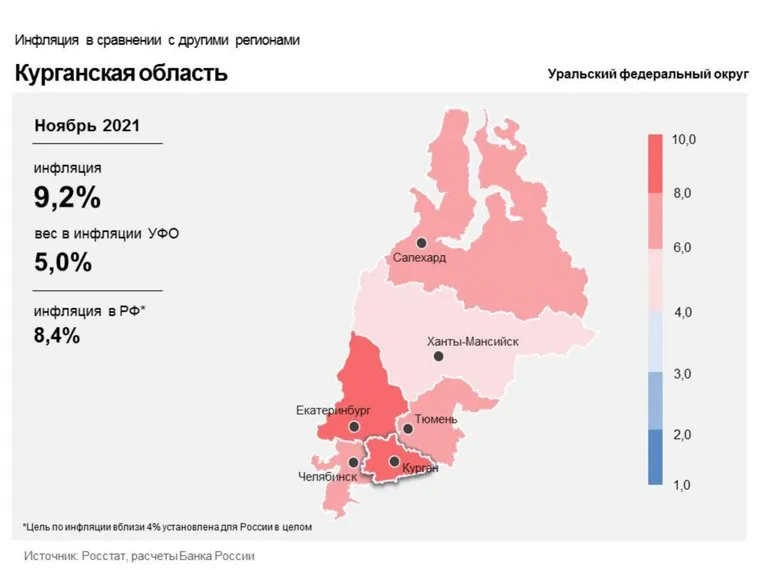 Инфляция в сравнении с другими регионами

Курганская область

Уральский федеральный округ

Ноябрь 2021

инфляция
9,2%

вес в инфляции УФО
5,0%

инфляция в РФ*
8,4%

Салехард

Ханты-Мансийск

Екатеринбург

Тюмень

Челябинск

Курган

10,0
8,0
6,0
4,0
3,0
2,0
1,0

*Цель по инфляции вблизи 4% установлена для России в целом

Источник: Росстат, расчеты Банка России